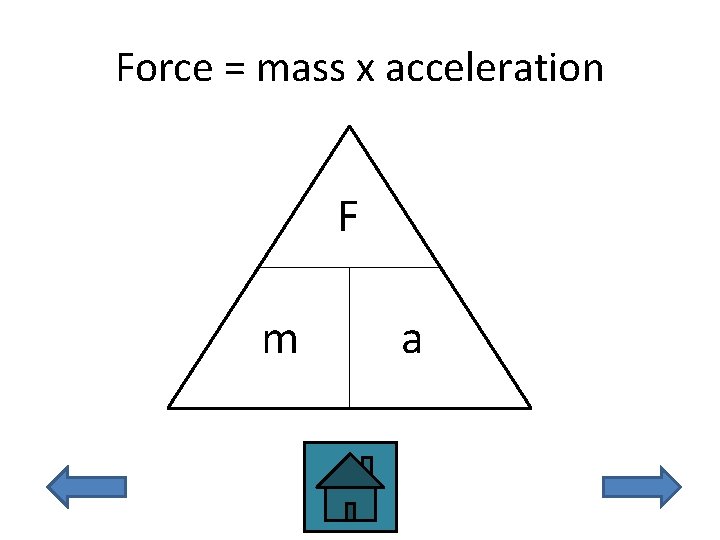 Force = mass x acceleration

F

m

a